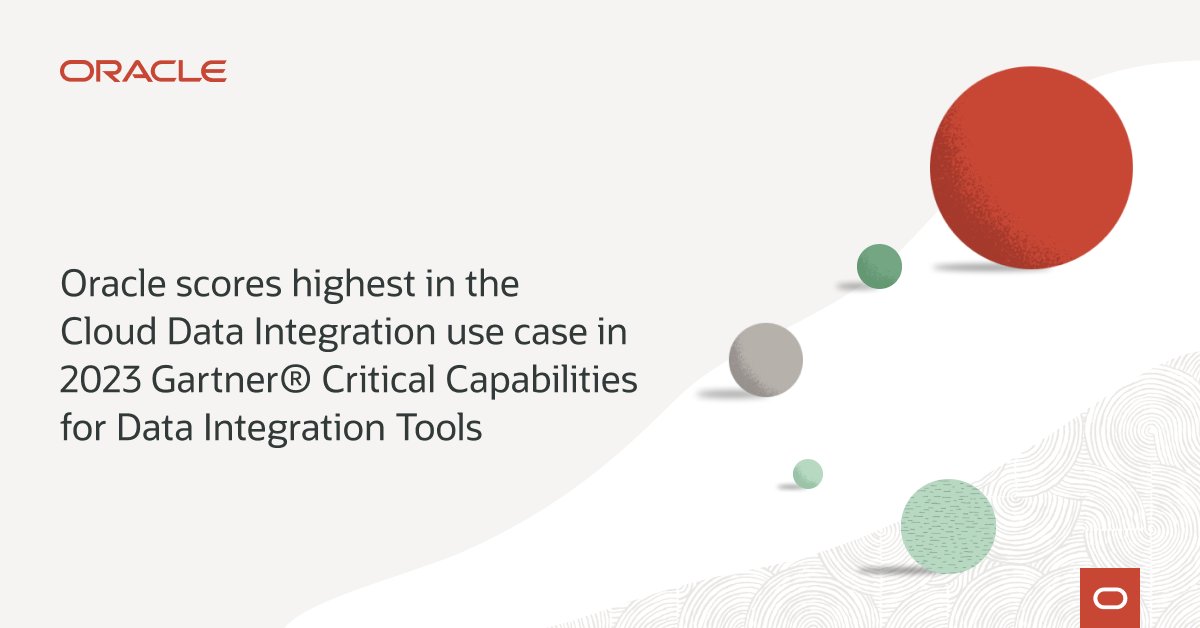 ORACLE

Oracle scores highest in the Cloud Data Integration use case in 2023 Gartner® Critical Capabilities for Data Integration Tools